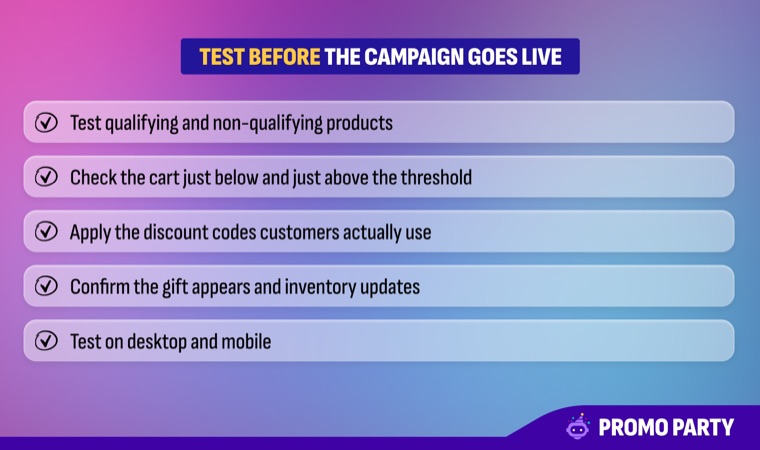 TEST BEFORE THE CAMPAIGN GOES LIVE

Test qualifying and non-qualifying products

Check the cart just below and just above the threshold

Apply the discount codes customers actually use

Confirm the gift appears and inventory updates

Test on desktop and mobile

PROMO PARTY